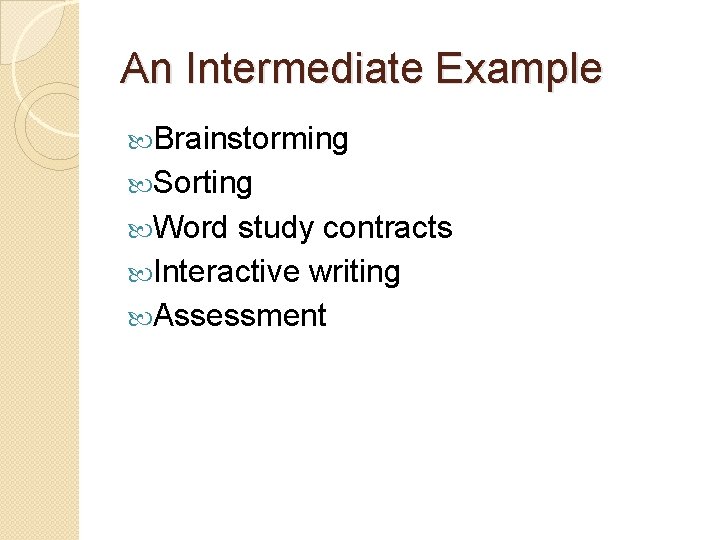 An Intermediate Example

Brainstorming
Sorting
Word study contracts
Interactive writing
Assessment